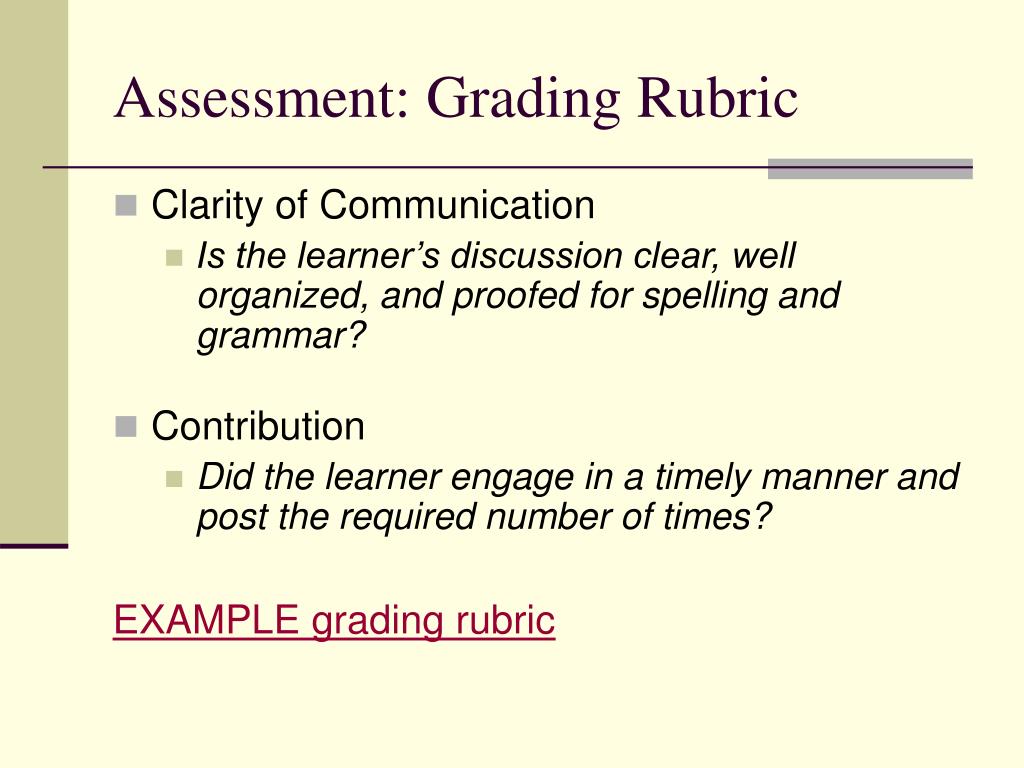 Assessment: Grading Rubric

Clarity of Communication

Is the learner’s discussion clear, well organized, and proofed for spelling and grammar?

Contribution

Did the learner engage in a timely manner and post the required number of times?

EXAMPLE grading rubric